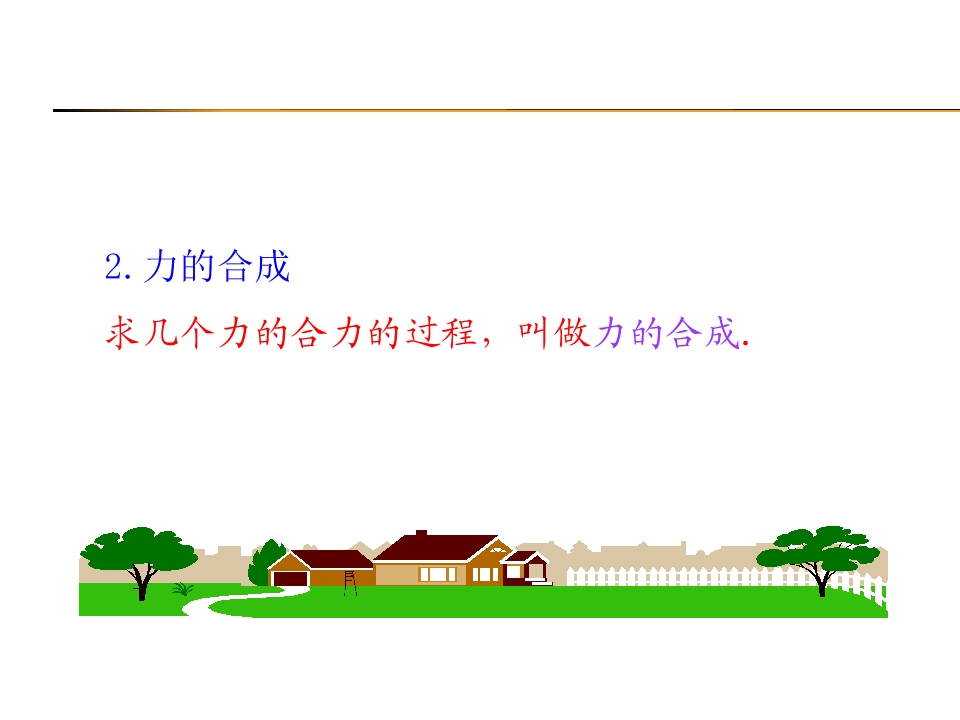 2.力的合成

求几个力的合力的过程，叫做力的合成.